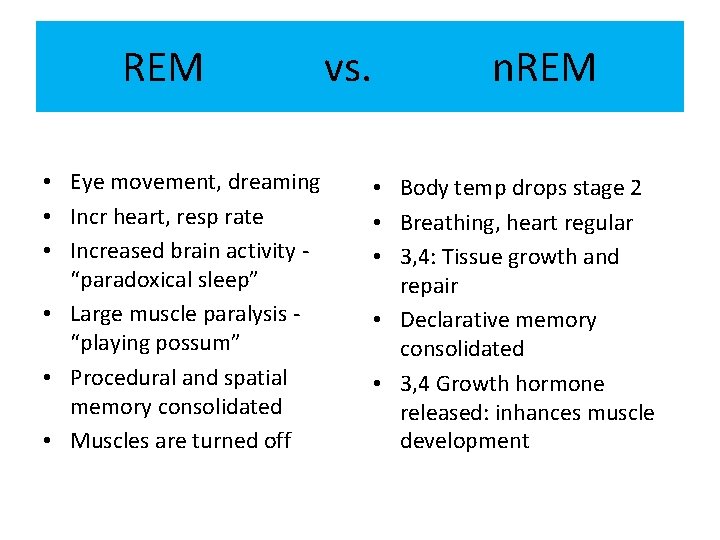 REM vs. nREM

• Eye movement, dreaming
• Incr heart, resp rate
• Increased brain activity - "paradoxical sleep"
• Large muscle paralysis - "playing possum"
• Procedural and spatial memory consolidated
• Muscles are turned off

• Body temp drops stage 2
• Breathing, heart regular
• 3,4: Tissue growth and repair
• Declarative memory consolidated
• 3,4 Growth hormone released: inhances muscle development